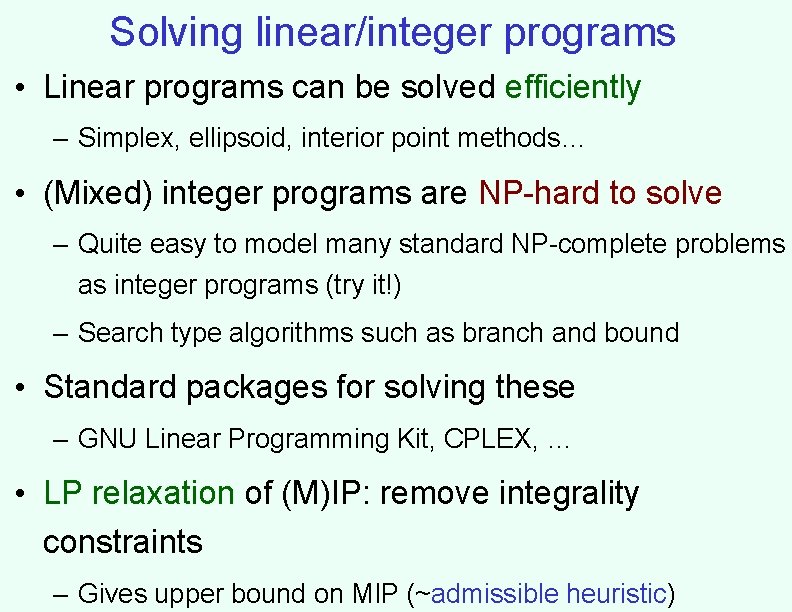 Solving linear/integer programs

• Linear programs can be solved efficiently
 – Simplex, ellipsoid, interior point methods…

• (Mixed) integer programs are NP-hard to solve
 – Quite easy to model many standard NP-complete problems as integer programs (try it!)
 – Search type algorithms such as branch and bound

• Standard packages for solving these
 – GNU Linear Programming Kit, CPLEX, …

• LP relaxation of (M)IP: remove integrality constraints
 – Gives upper bound on MIP (~admissible heuristic)